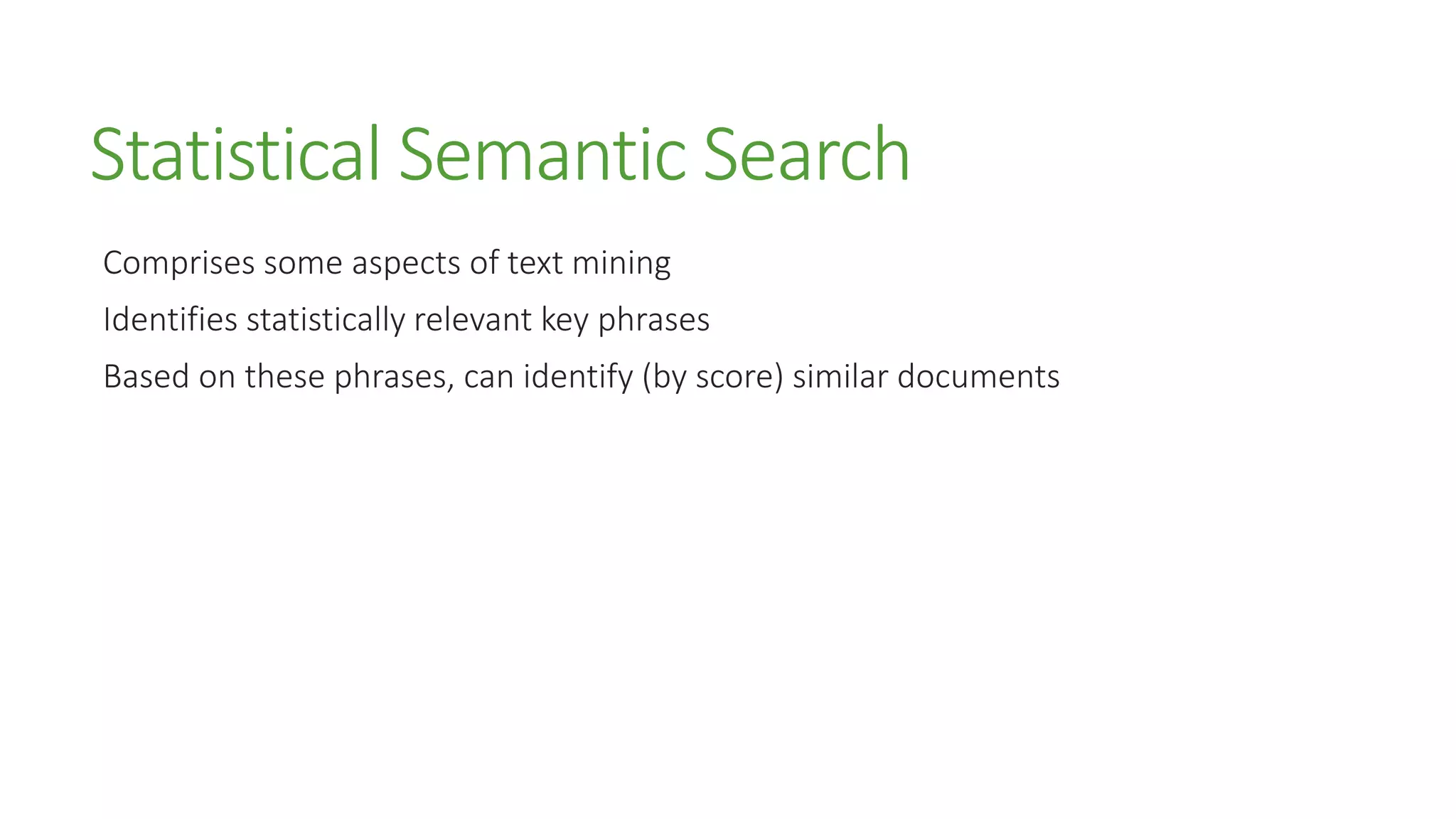 Statistical Semantic Search

Comprises some aspects of text mining

Identifies statistically relevant key phrases

Based on these phrases, can identify (by score) similar documents